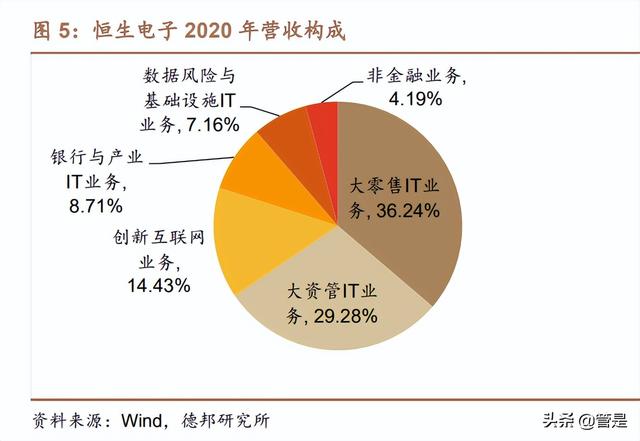 图 5：恒生电子 2020 年营收构成

数据风险与基础设施IT业务, 7.16%

非金融业务, 4.19%

银行与产业IT业务, 8.71%

大零售IT业务, 36.24%

创新互联网业务, 14.43%

大资管IT业务, 29.28%

资料来源：Wind，德邦研究所

头条 @管是